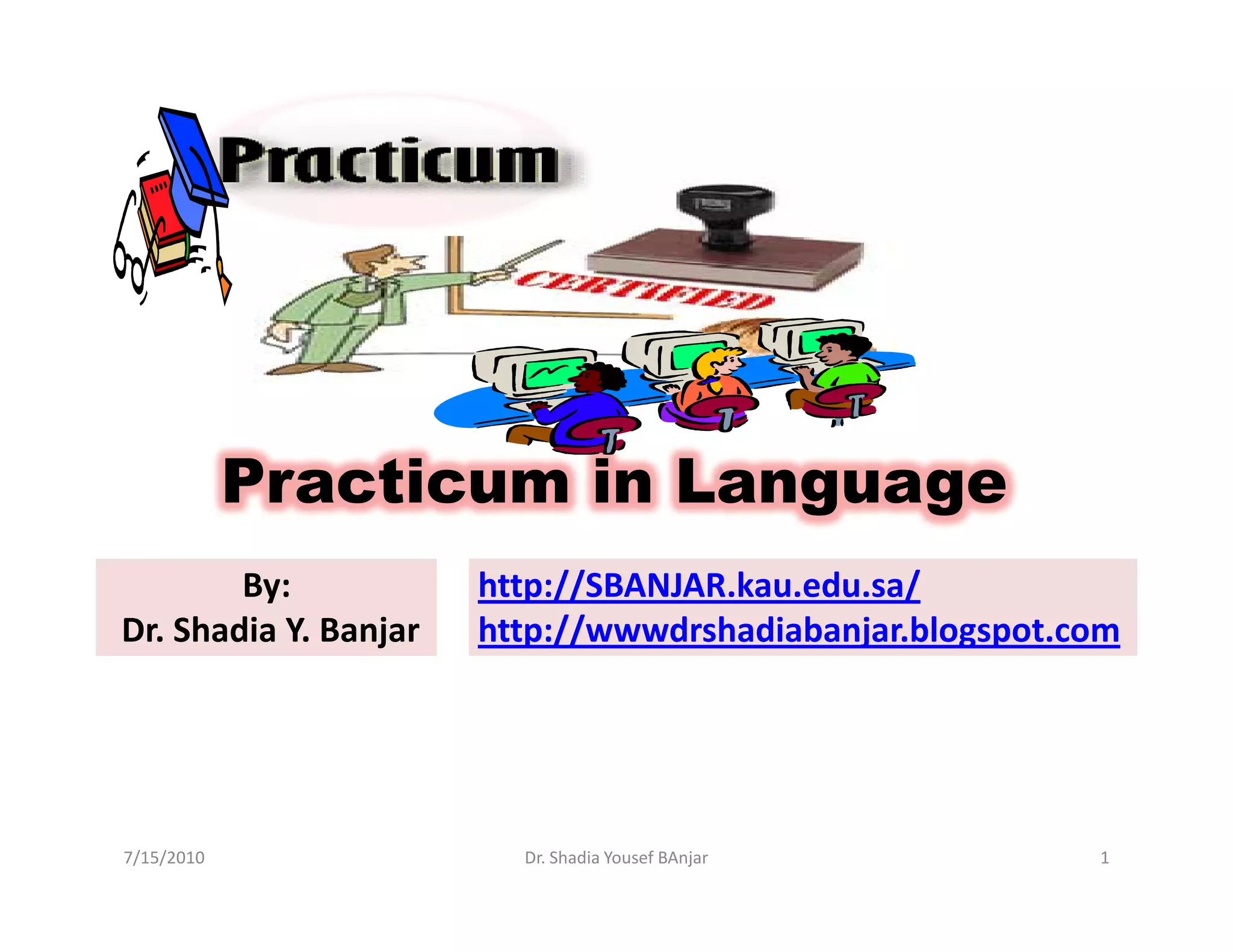 Practicum

CERTIFIED

Practicum in Language

By:
Dr. Shadia Y. Banjar

http://SBANJAR.kau.edu.sa/
http://wwwdrshadiabanjar.blogspot.com

7/15/2010 Dr. Shadia Yousef BAnjar 1